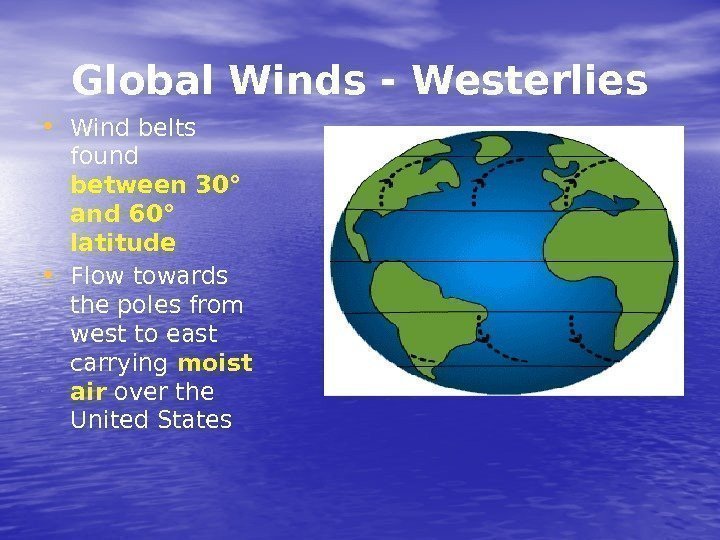 Global Winds - Westerlies

• Wind belts found between 30° and 60° latitude
• Flow towards the poles from west to east carrying moist air over the United States